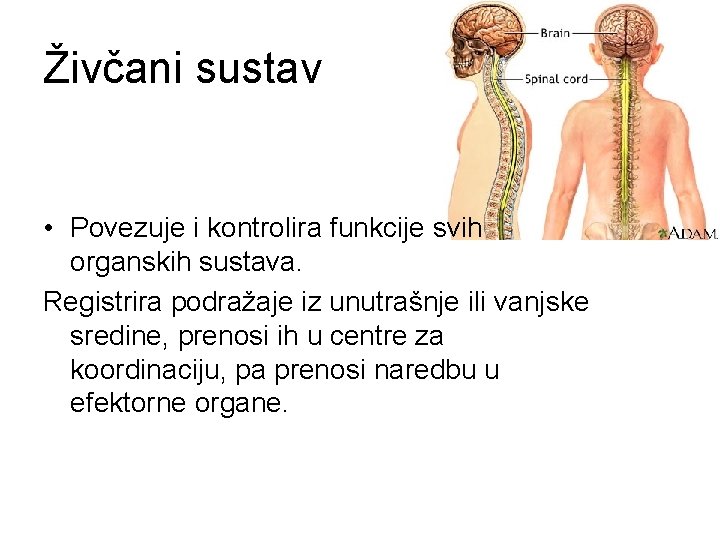 Živčani sustav

Brain
Spinal cord
ADAM.

• Povezuje i kontrolira funkcije svih organskih sustava.

Registrira podražaje iz unutrašnje ili vanjske sredine, prenosi ih u centre za koordinaciju, pa prenosi naredbu u efektorne organe.